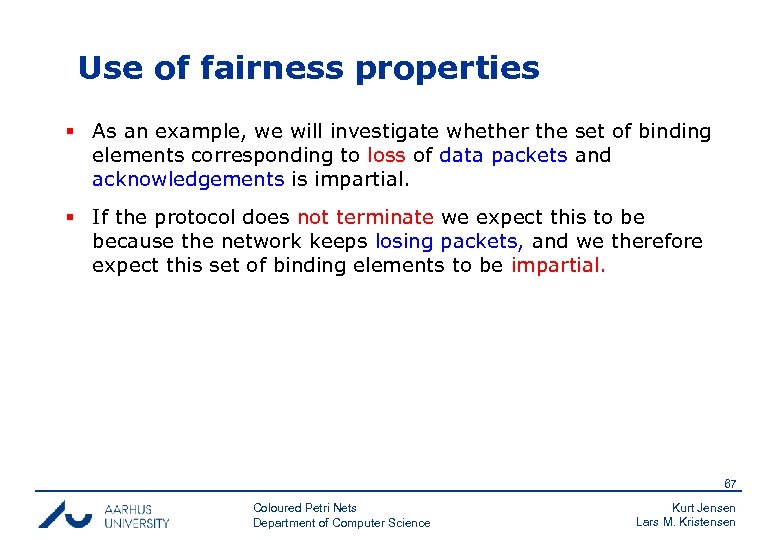 Use of fairness properties

▪ As an example, we will investigate whether the set of binding elements corresponding to loss of data packets and acknowledgements is impartial.

▪ If the protocol does not terminate we expect this to be because the network keeps losing packets, and we therefore expect this set of binding elements to be impartial.

67

AARHUS UNIVERSITY

Coloured Petri Nets
Department of Computer Science

Kurt Jensen
Lars M. Kristensen